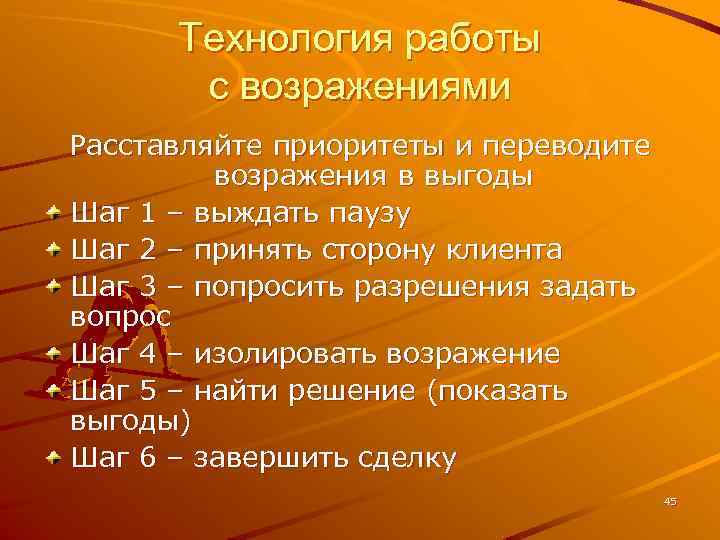 Технология работы с возражениями

Расставляйте приоритеты и переводите возражения в выгоды

Шаг 1 – выждать паузу
Шаг 2 – принять сторону клиента
Шаг 3 – попросить разрешения задать вопрос
Шаг 4 – изолировать возражение
Шаг 5 – найти решение (показать выгоды)
Шаг 6 – завершить сделку

45